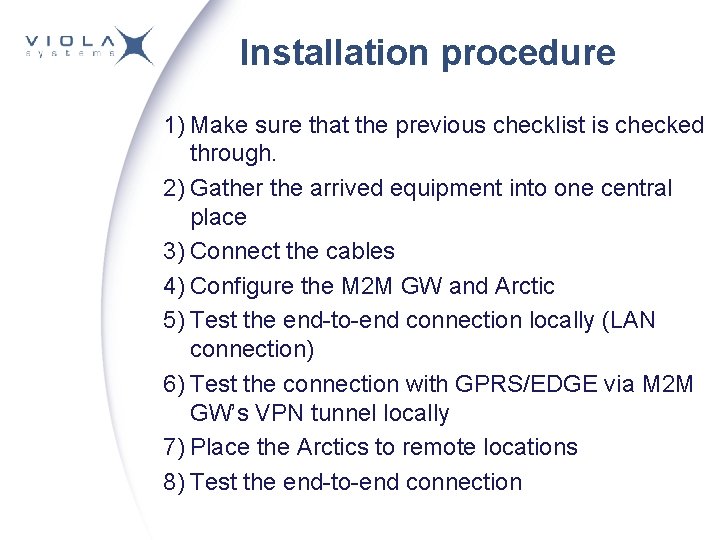 VIOLA
systems

Installation procedure

1) Make sure that the previous checklist is checked through.
2) Gather the arrived equipment into one central place
3) Connect the cables
4) Configure the M2M GW and Arctic
5) Test the end-to-end connection locally (LAN connection)
6) Test the connection with GPRS/EDGE via M2M GW's VPN tunnel locally
7) Place the Arctics to remote locations
8) Test the end-to-end connection